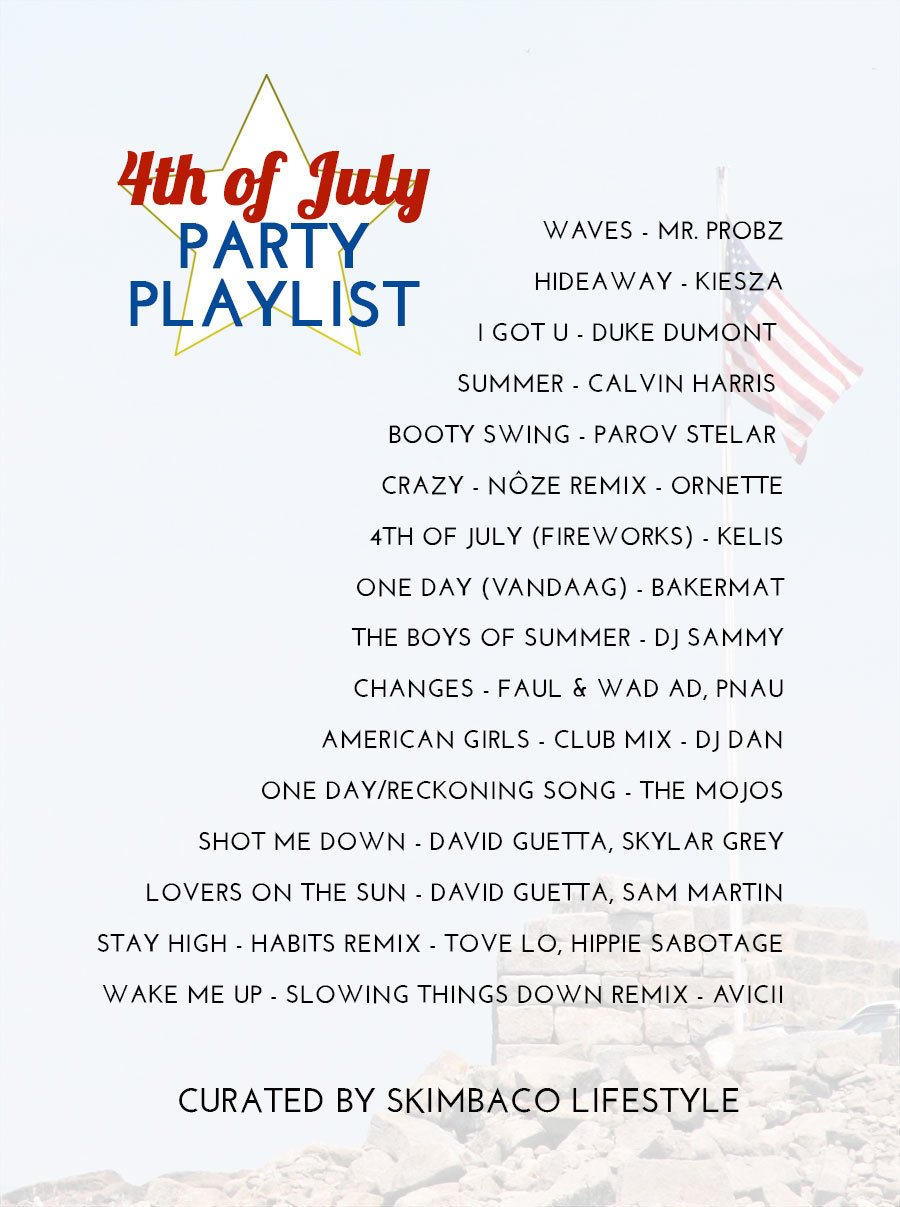 4th of July
PARTY
PLAYLIST

WAVES - MR. PROBZ
HIDEAWAY - KIESZA
I GOT U - DUKE DUMONT
SUMMER - CALVIN HARRIS
BOOTY SWING - PAROV STELAR
CRAZY - NÔZE REMIX - ORNETTE
4TH OF JULY (FIREWORKS) - KELIS
ONE DAY (VANDAAG) - BAKERMAT
THE BOYS OF SUMMER - DJ SAMMY
CHANGES - FAUL & WAD AD, PNAU
AMERICAN GIRLS - CLUB MIX - DJ DAN
ONE DAY/RECKONING SONG - THE MOJOS
SHOT ME DOWN - DAVID GUETTA, SKYLAR GREY
LOVERS ON THE SUN - DAVID GUETTA, SAM MARTIN
STAY HIGH - HABITS REMIX - TOVE LO, HIPPIE SABOTAGE
WAKE ME UP - SLOWING THINGS DOWN REMIX - AVICII

CURATED BY SKIMBACO LIFESTYLE